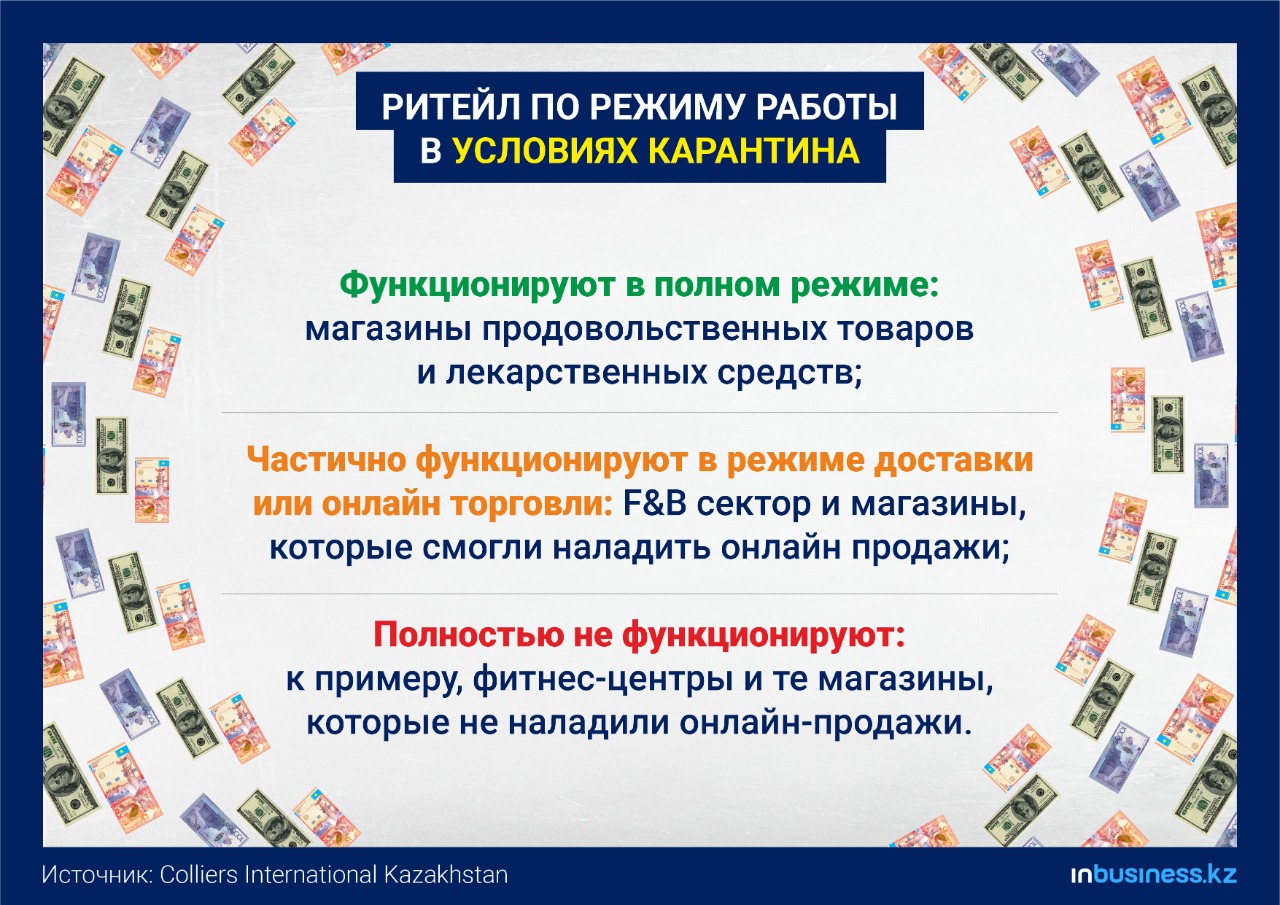 РИТЕЙЛ ПО РЕЖИМУ РАБОТЫ В УСЛОВИЯХ КАРАНТИНА

Функционируют в полном режиме: магазины продовольственных товаров и лекарственных средств;

Частично функционируют в режиме доставки или онлайн торговли: F&B сектор и магазины, которые смогли наладить онлайн продажи;

Полностью не функционируют: к примеру, фитнес-центры и те магазины, которые не наладили онлайн-продажи.

Источник: Colliers International Kazakhstan

inbusiness.kz